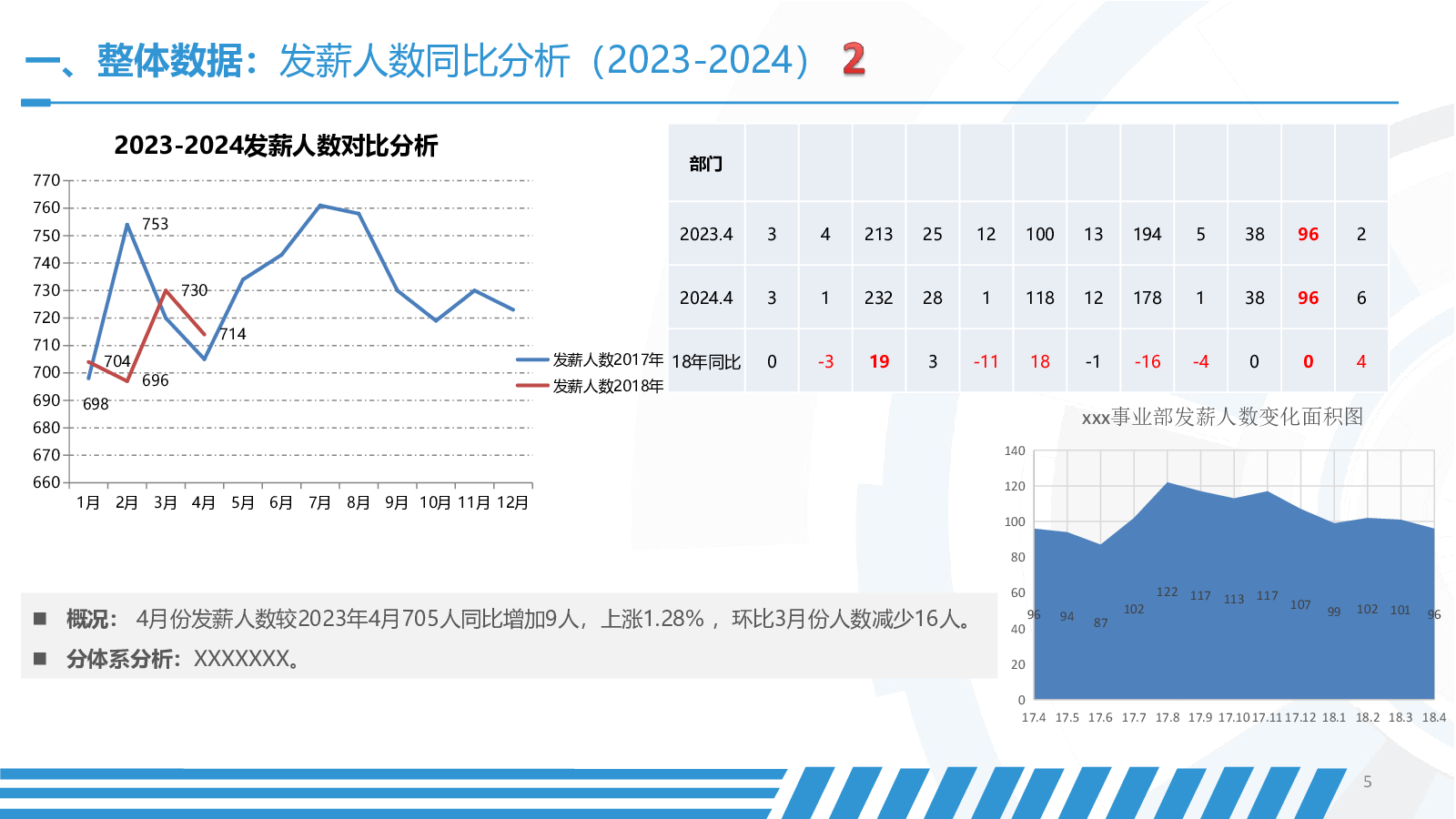 一、整体数据：发薪人数同比分析（2023-2024） 2

2023-2024发薪人数对比分析

770
760
750
740
730
720
710
700
690
680
670
660

753
730
714
704
696
698

1月 2月 3月 4月 5月 6月 7月 8月 9月 10月 11月 12月

发薪人数2017年
发薪人数2018年

| 部门 | | | | | | | | | | | | |
|---|---|---|---|---|---|---|---|---|---|---|---|---|
| 2023.4 | 3 | 4 | 213 | 25 | 12 | 100 | 13 | 194 | 5 | 38 | 96 | 2 |
| 2024.4 | 3 | 1 | 232 | 28 | 1 | 118 | 12 | 178 | 1 | 38 | 96 | 6 |
| 18年同比 | 0 | -3 | 19 | 3 | -11 | 18 | -1 | -16 | -4 | 0 | 0 | 4 |

xxx事业部发薪人数变化面积图

140
120
100
80
60
40
20
0

96 94 87 102 122 117 113 117 107 99 102 101 96

17.4 17.5 17.6 17.7 17.8 17.9 17.10 17.11 17.12 18.1 18.2 18.3 18.4

■ 概况： 4月份发薪人数较2023年4月705人同比增加9人，上涨1.28%， 环比3月份人数减少16人。

■ 分体系分析：XXXXXXX。

5